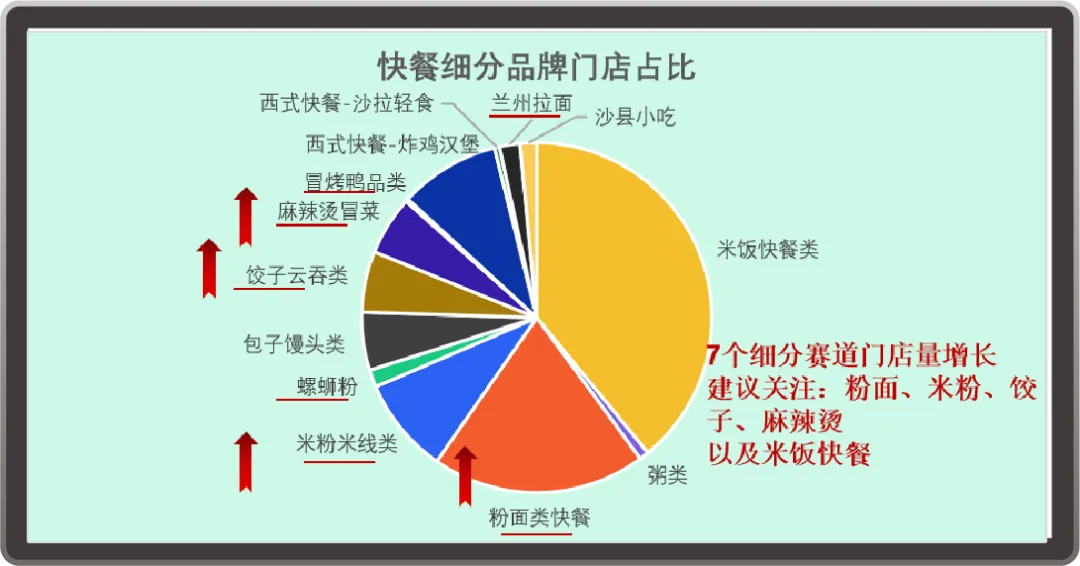 快餐细分品牌门店占比

西式快餐-沙拉轻食

兰州拉面

沙县小吃

西式快餐-炸鸡汉堡

冒烤鸭品类

麻辣烫冒菜

饺子云吞类

包子馒头类

螺蛳粉

米粉米线类

粉面类快餐

粥类

米饭快餐类

7个细分赛道门店量增长
建议关注：粉面、米粉、饺子、麻辣烫
以及米饭快餐